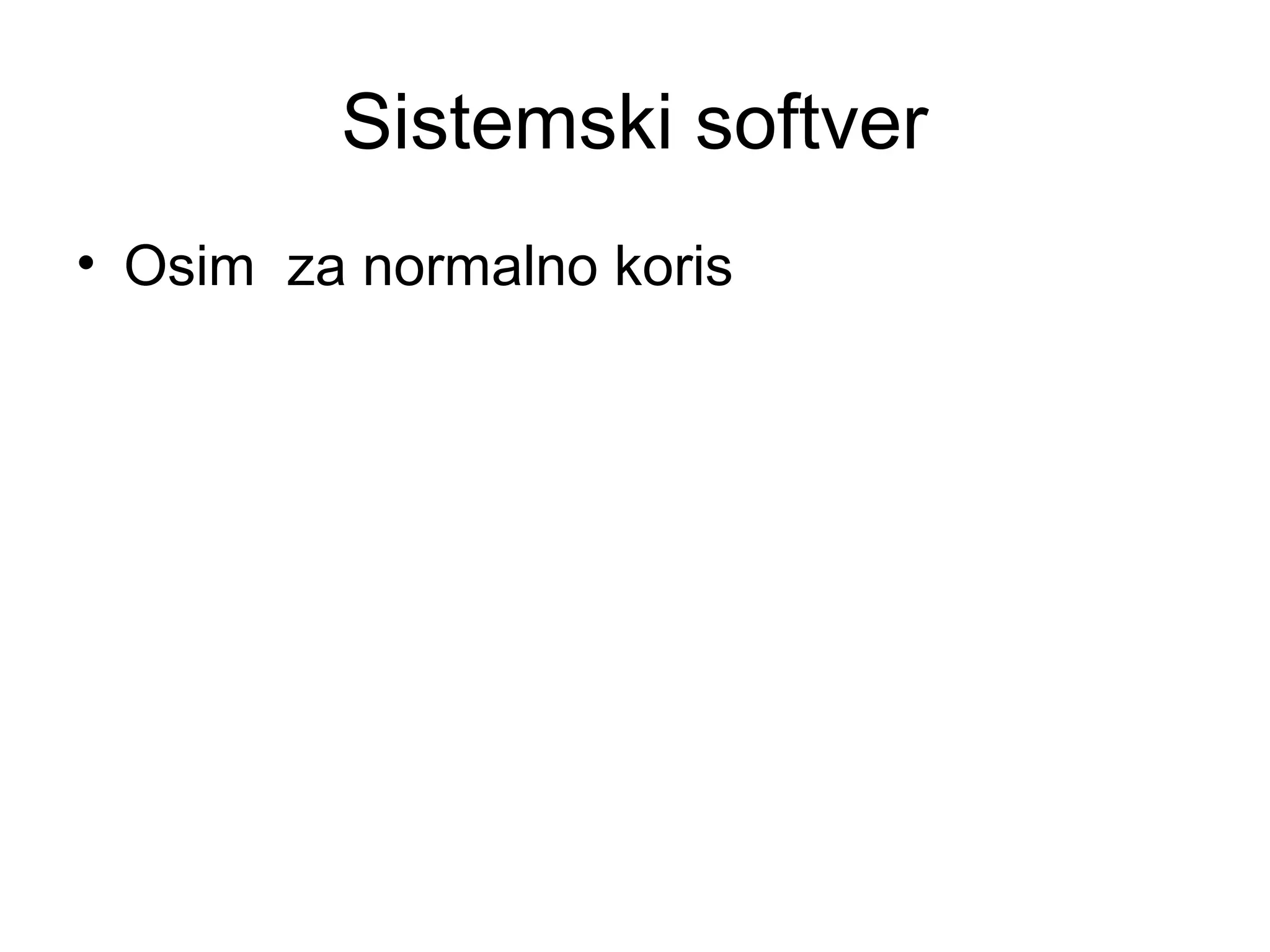 Sistemski softver

• Osim  za normalno koris